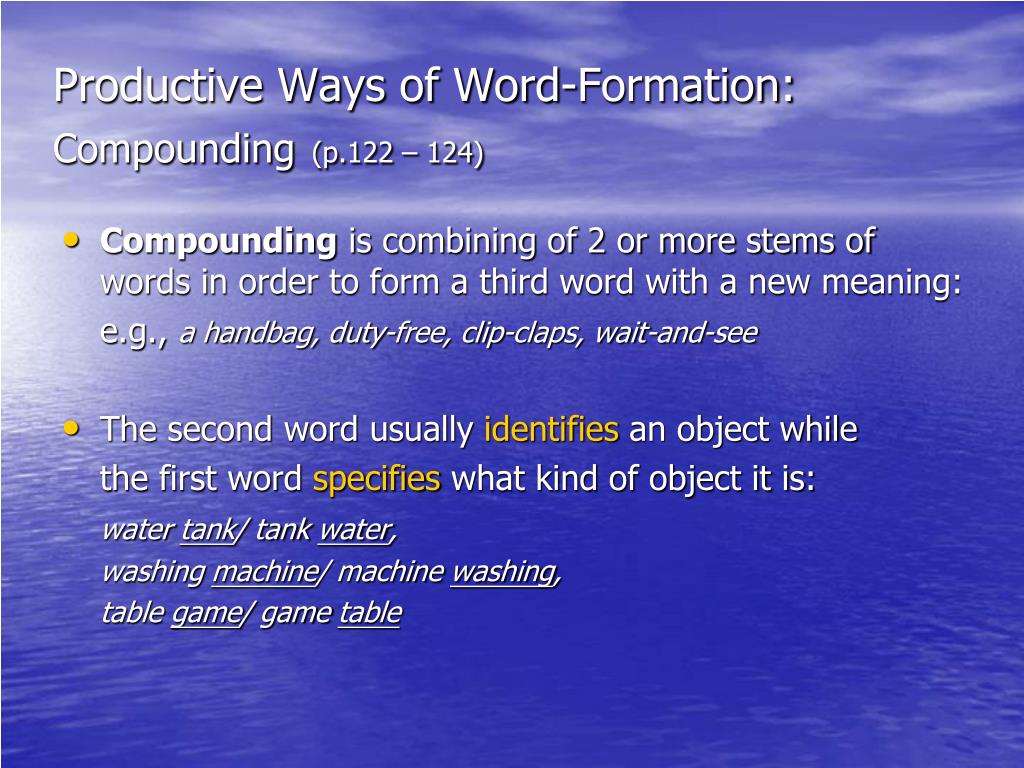 Productive Ways of Word-Formation:
Compounding (p.122 – 124)

• Compounding is combining of 2 or more stems of words in order to form a third word with a new meaning: e.g., a handbag, duty-free, clip-claps, wait-and-see

• The second word usually identifies an object while the first word specifies what kind of object it is:
water tank/ tank water,
washing machine/ machine washing,
table game/ game table